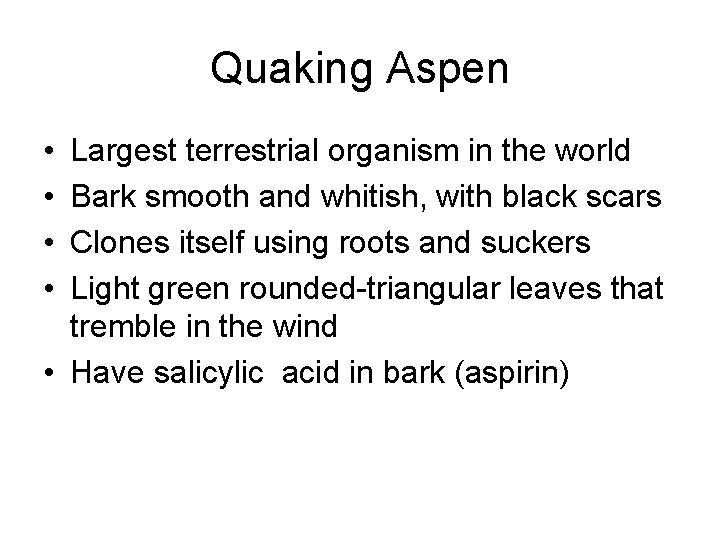 Quaking Aspen

• Largest terrestrial organism in the world
• Bark smooth and whitish, with black scars
• Clones itself using roots and suckers
• Light green rounded-triangular leaves that tremble in the wind
• Have salicylic  acid in bark (aspirin)